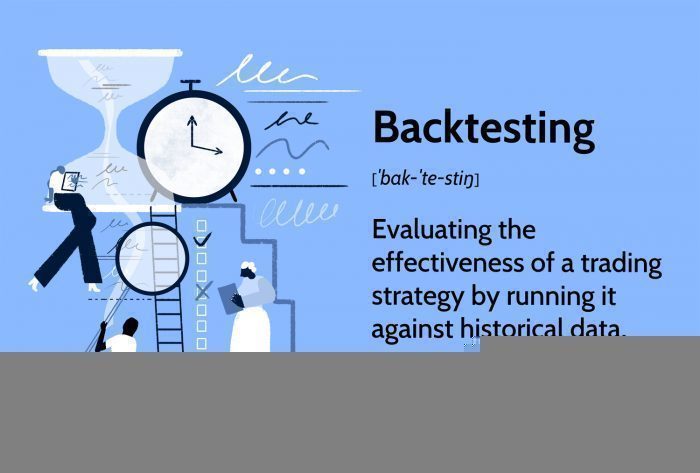 Backtesting

[ˈbak-ˈte-stiŋ]

Evaluating the effectiveness of a trading strategy by running it against historical data.